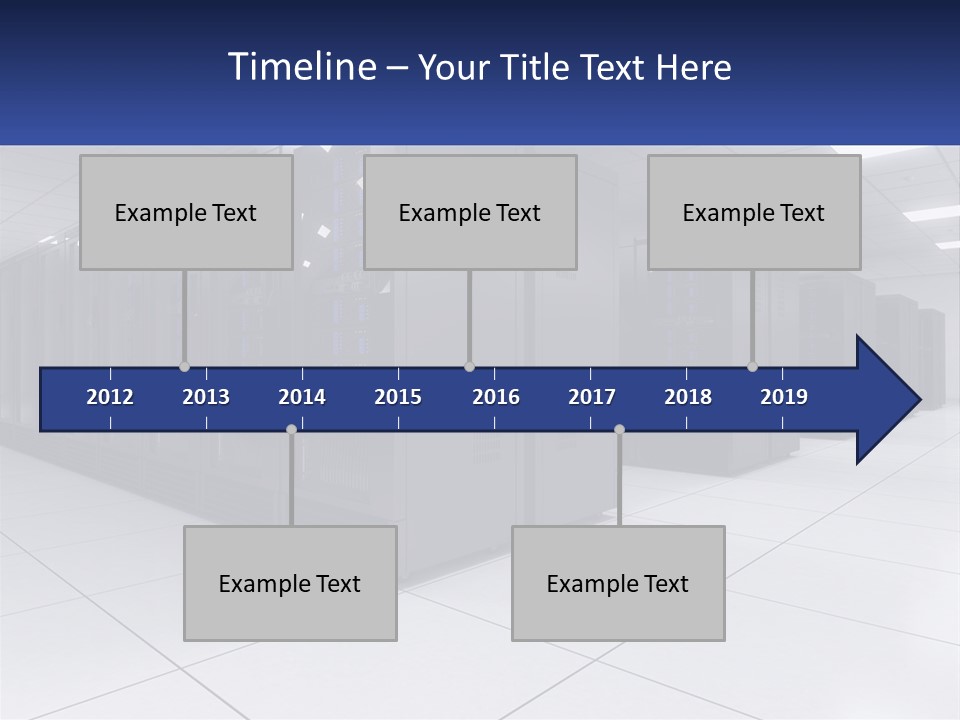 Timeline – Your Title Text Here

Example Text

Example Text

Example Text

2012 2013 2014 2015 2016 2017 2018 2019

Example Text

Example Text